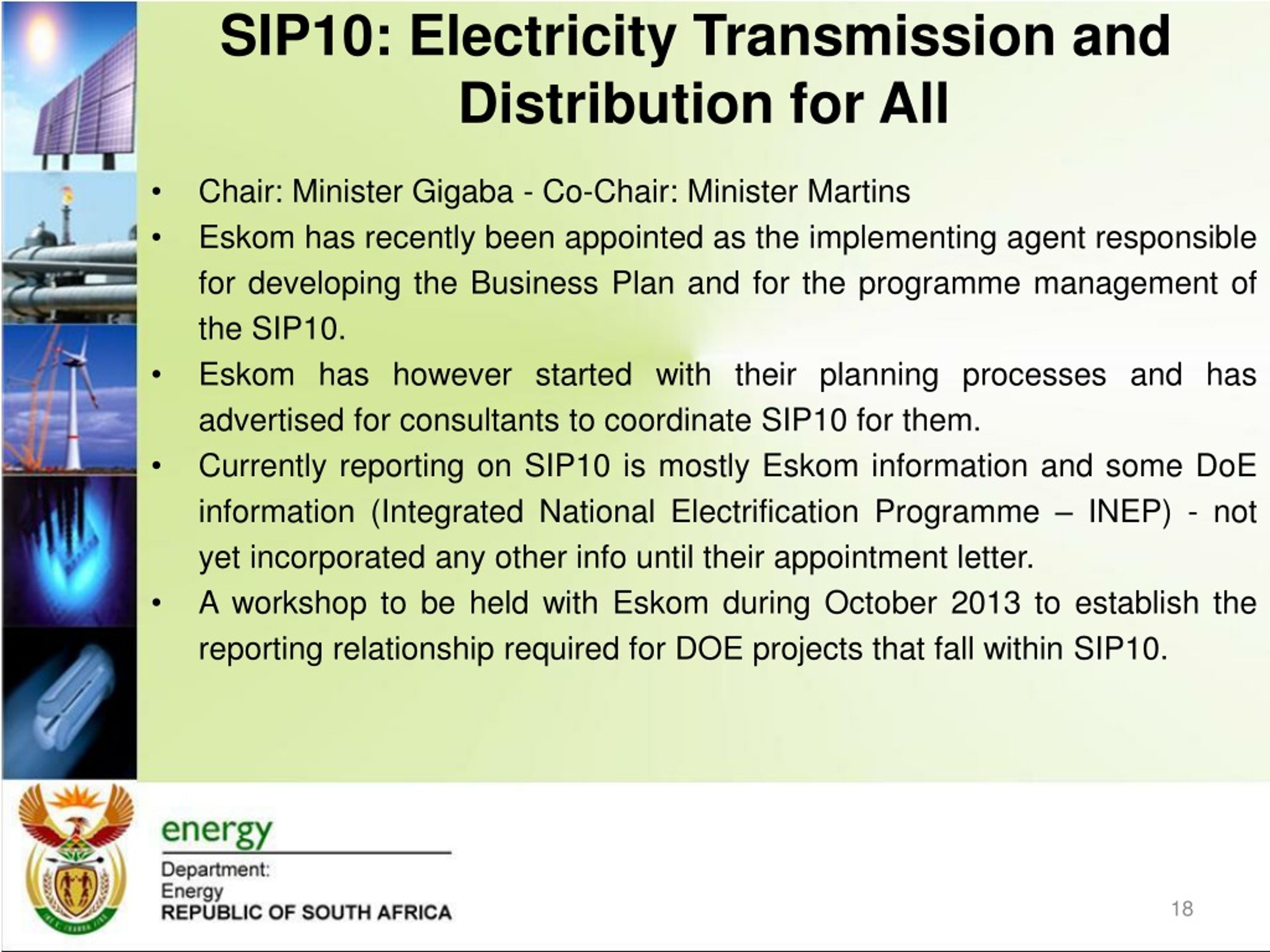 SIP10: Electricity Transmission and Distribution for All

• Chair: Minister Gigaba - Co-Chair: Minister Martins
• Eskom has recently been appointed as the implementing agent responsible for developing the Business Plan and for the programme management of the SIP10.
• Eskom has however started with their planning processes and has advertised for consultants to coordinate SIP10 for them.
• Currently reporting on SIP10 is mostly Eskom information and some DoE information (Integrated National Electrification Programme – INEP) - not yet incorporated any other info until their appointment letter.
• A workshop to be held with Eskom during October 2013 to establish the reporting relationship required for DOE projects that fall within SIP10.

energy
Department:
Energy
REPUBLIC OF SOUTH AFRICA

18